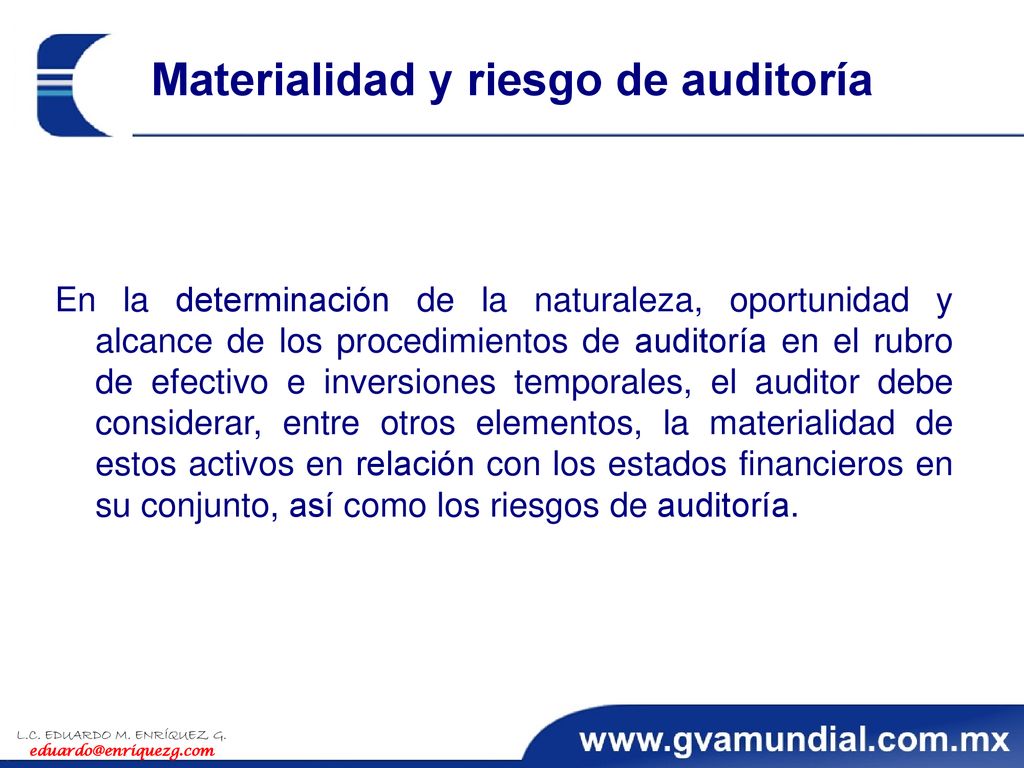 Materialidad y riesgo de auditoría

En la determinación de la naturaleza, oportunidad y alcance de los procedimientos de auditoría en el rubro de efectivo e inversiones temporales, el auditor debe considerar, entre otros elementos, la materialidad de estos activos en relación con los estados financieros en su conjunto, así como los riesgos de auditoría.

L.C. EDUARDO M. ENRÍQUEZ G.
eduardo@enriquezg.com

www.gvamundial.com.mx